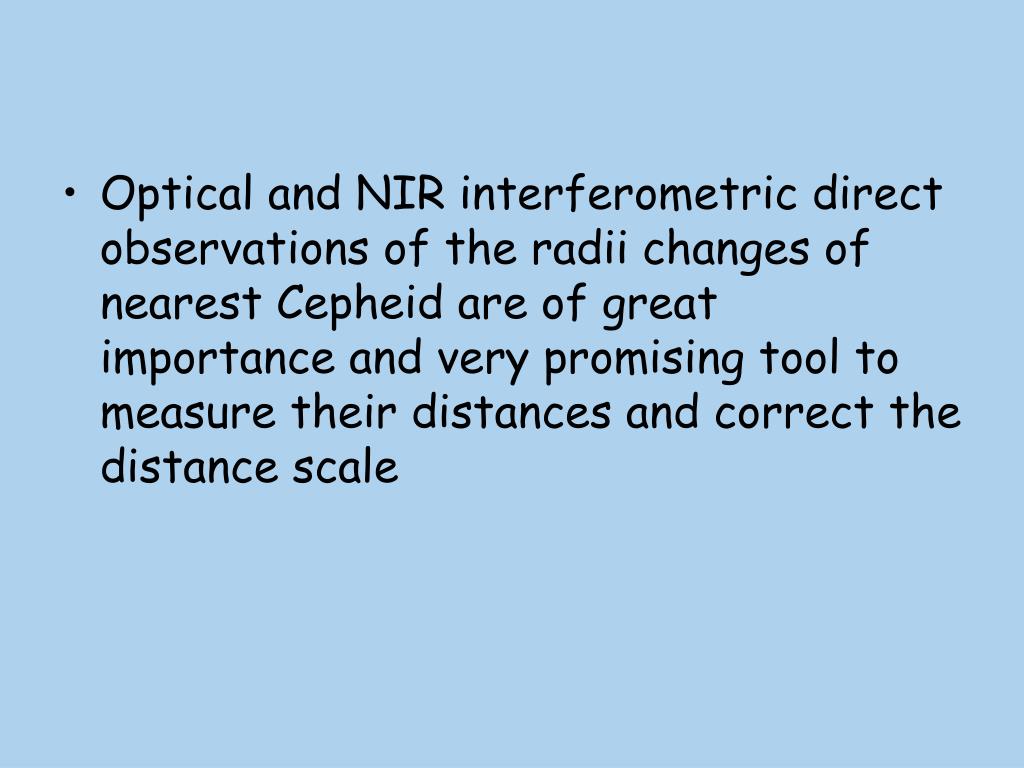 • Optical and NIR interferometric direct observations of the radii changes of nearest Cepheid are of great importance and very promising tool to measure their distances and correct the distance scale